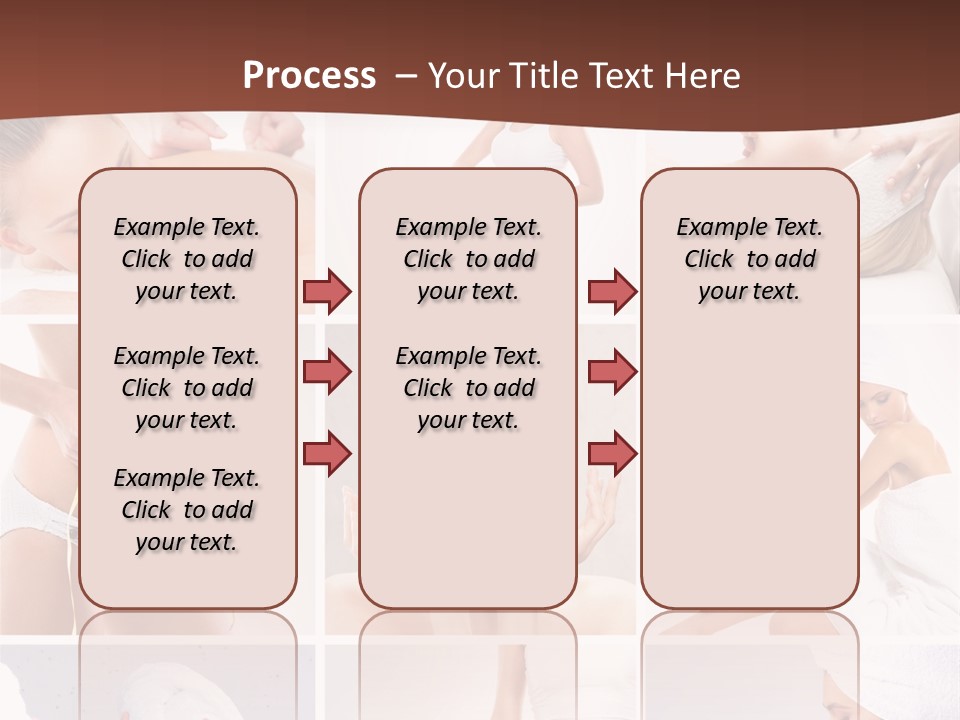 Process – Your Title Text Here

Example Text. Click to add your text.

Example Text. Click to add your text.

Example Text. Click to add your text.

Example Text. Click to add your text.

Example Text. Click to add your text.

Example Text. Click to add your text.